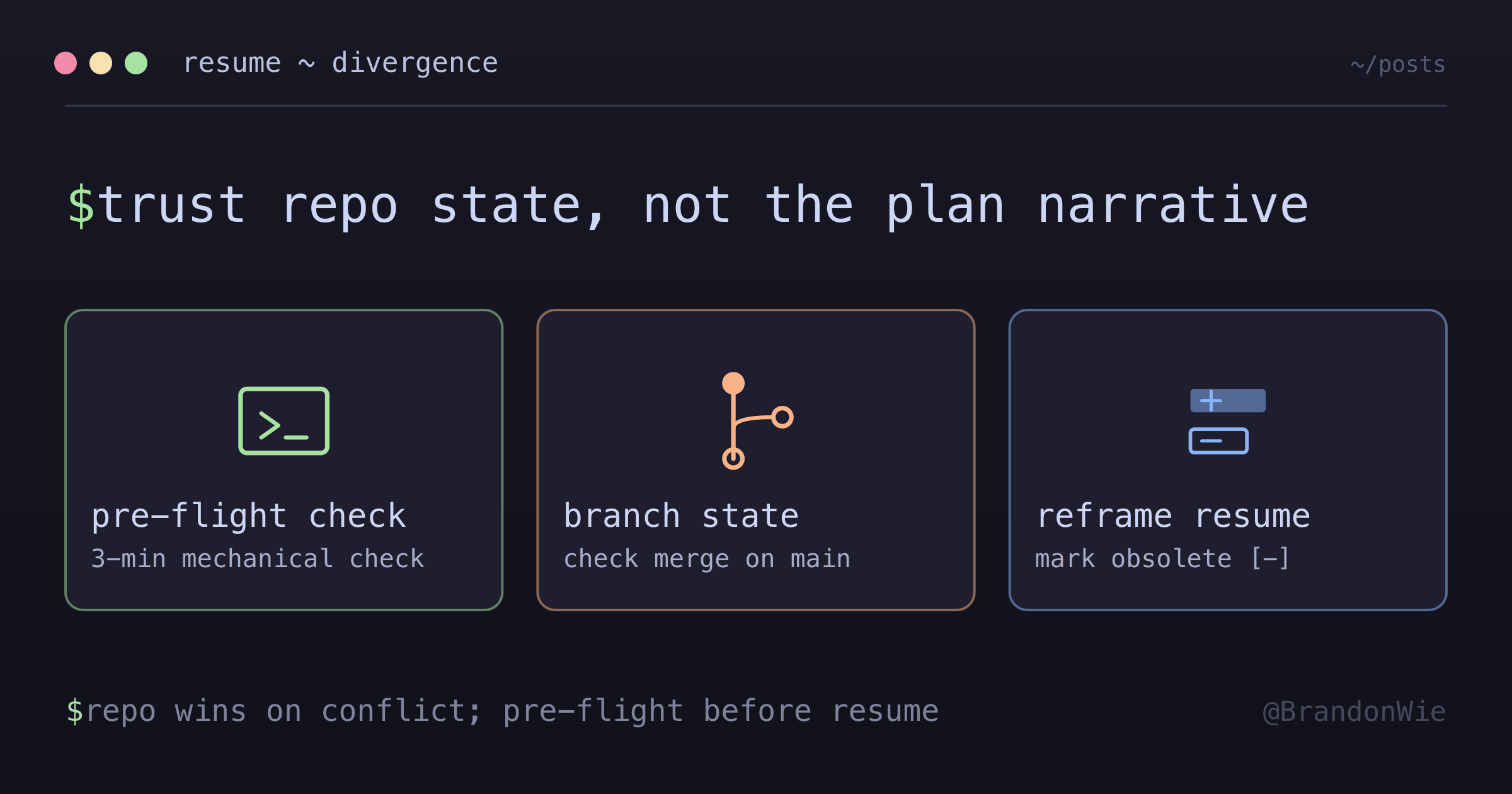 resume ~ divergence

~/posts

$trust repo state, not the plan narrative

pre-flight check
3-min mechanical check

branch state
check merge on main

reframe resume
mark obsolete [-]

$repo wins on conflict; pre-flight before resume

@BrandonWie